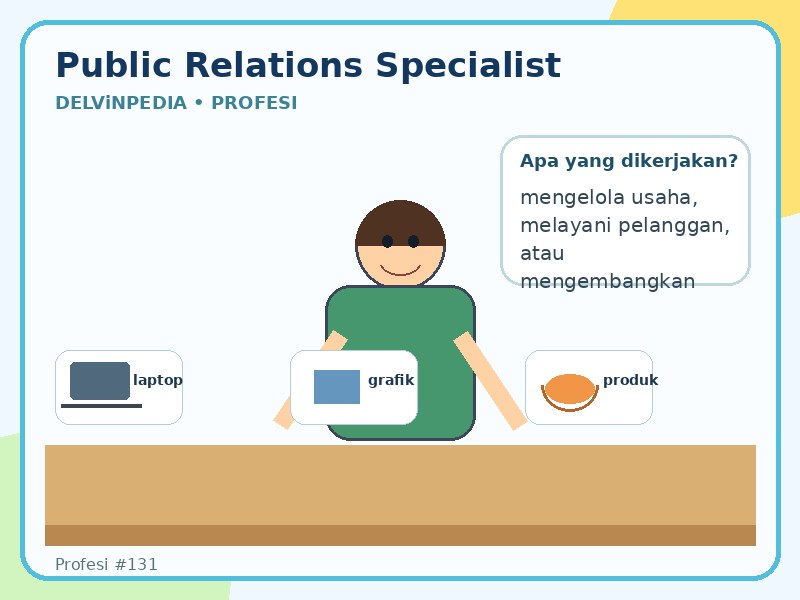 Public Relations Specialist

DELViNPEDIA • PROFESI

Apa yang dikerjakan?

mengelola usaha, melayani pelanggan, atau mengembangkan

laptop

grafik

produk

Profesi #131